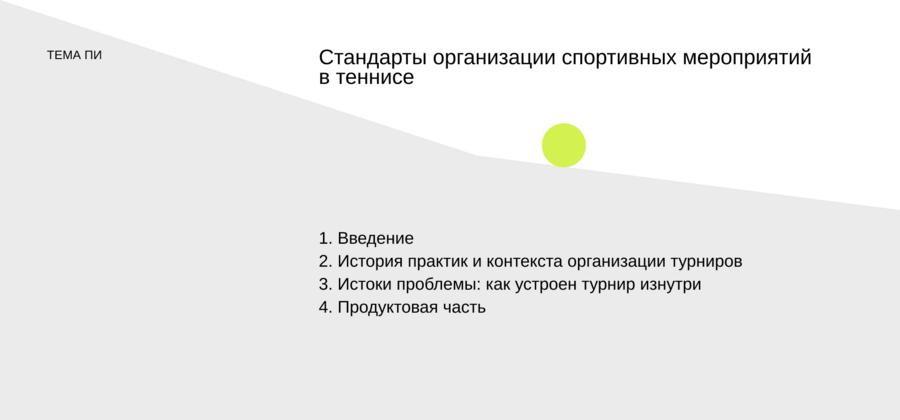 ТЕМА ПИ

Стандарты организации спортивных мероприятий в теннисе

1. Введение
2. История практик и контекста организации турниров
3. Истоки проблемы: как устроен турнир изнутри
4. Продуктовая часть